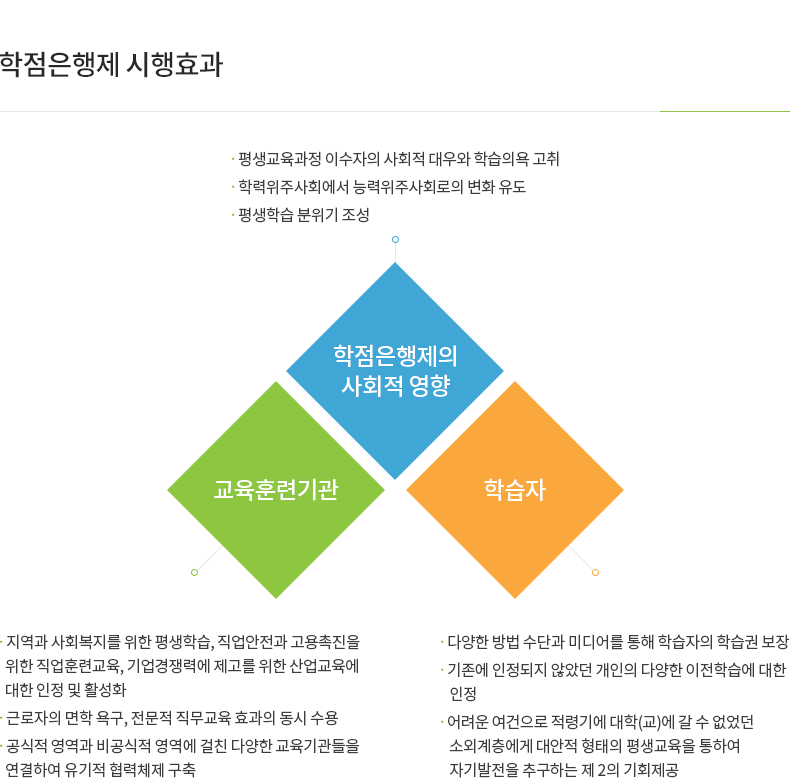 학점은행제 시행효과

· 평생교육과정 이수자의 사회적 대우와 학습의욕 고취
· 학력위주사회에서 능력위주사회로의 변화 유도
· 평생학습 분위기 조성

학점은행제의 사회적 영향

교육훈련기관

학습자

· 지역과 사회복지를 위한 평생학습, 직업안전과 고용촉진을 위한 직업훈련교육, 기업경쟁력에 제고를 위한 산업교육에 대한 인정 및 활성화
· 근로자의 면학 욕구, 전문적 직무교육 효과의 동시 수용
· 공식적 영역과 비공식적 영역에 걸친 다양한 교육기관들을 연결하여 유기적 협력체제 구축

· 다양한 방법 수단과 미디어를 통해 학습자의 학습권 보장
· 기존에 인정되지 않았던 개인의 다양한 이전학습에 대한 인정
· 어려운 여건으로 적령기에 대학(교)에 갈 수 없었던 소외계층에게 대안적 형태의 평생교육을 통하여 자기발전을 추구하는 제 2의 기회제공